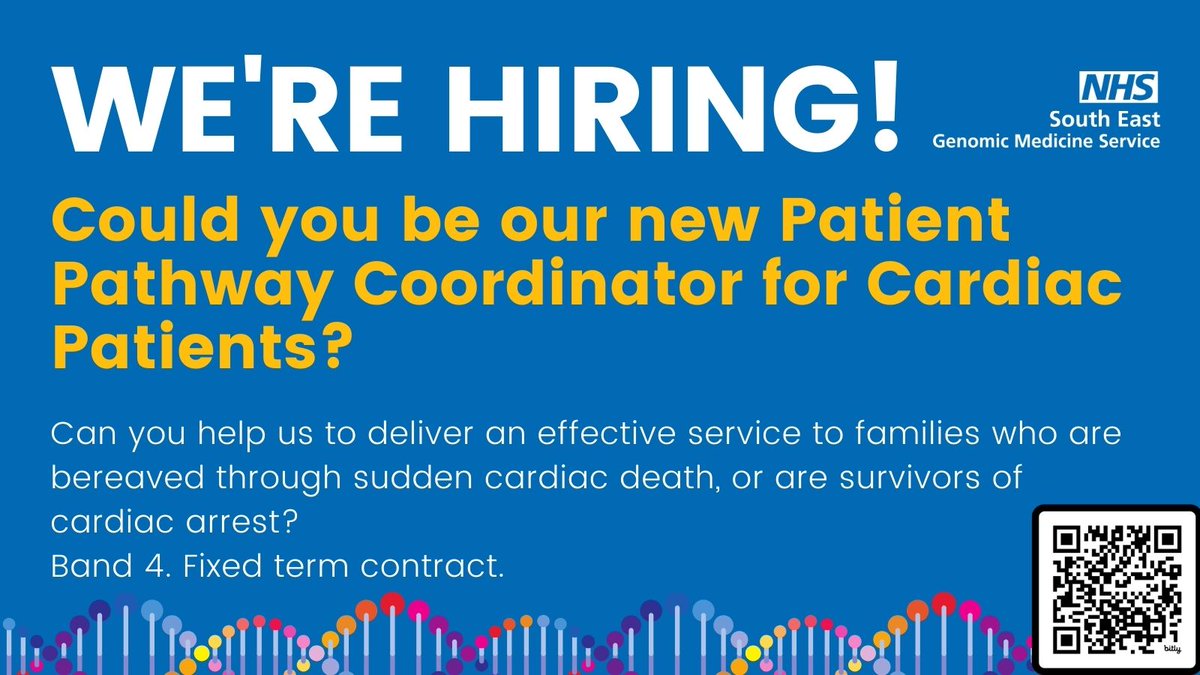 WE'RE HIRING!

NHS
South East
Genomic Medicine Service

Could you be our new Patient Pathway Coordinator for Cardiac Patients?

Can you help us to deliver an effective service to families who are bereaved through sudden cardiac death, or are survivors of cardiac arrest?
Band 4. Fixed term contract.

bitly